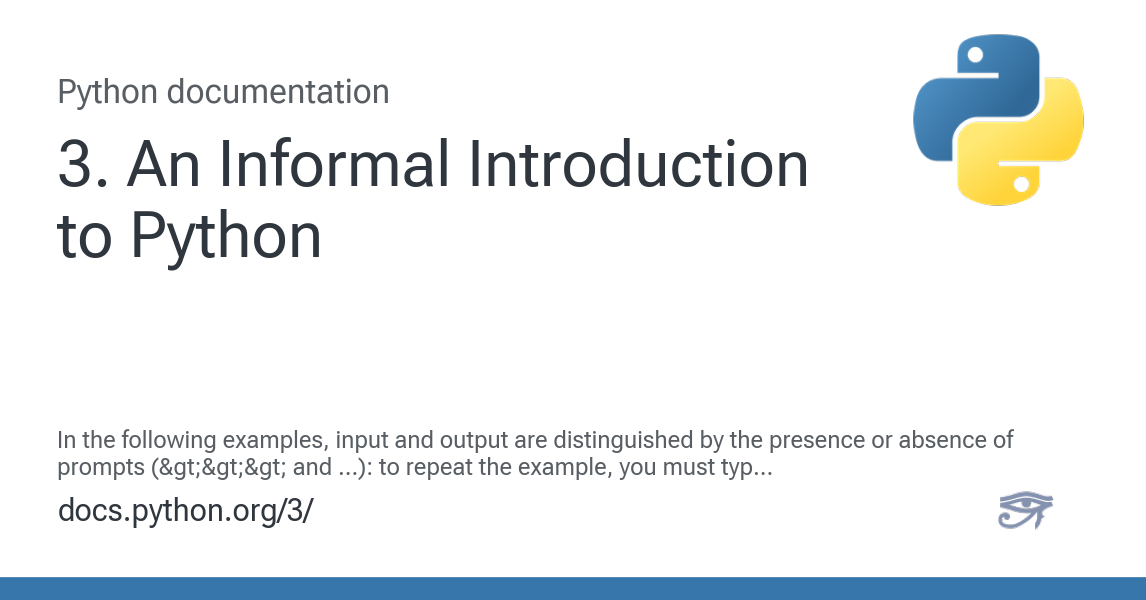 Python documentation

3. An Informal Introduction to Python

In the following examples, input and output are distinguished by the presence or absence of prompts (&gt;&gt;&gt; and ...): to repeat the example, you must typ...

docs.python.org/3/